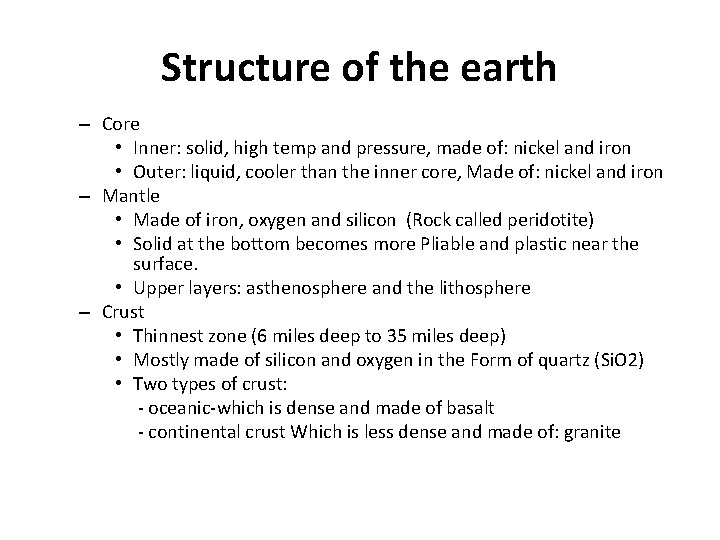 Structure of the earth

– Core
• Inner: solid, high temp and pressure, made of: nickel and iron
• Outer: liquid, cooler than the inner core, Made of: nickel and iron
– Mantle
• Made of iron, oxygen and silicon (Rock called peridotite)
• Solid at the bottom becomes more Pliable and plastic near the surface.
• Upper layers: asthenosphere and the lithosphere
– Crust
• Thinnest zone (6 miles deep to 35 miles deep)
• Mostly made of silicon and oxygen in the Form of quartz (SiO2)
• Two types of crust:
- oceanic-which is dense and made of basalt
- continental crust Which is less dense and made of: granite